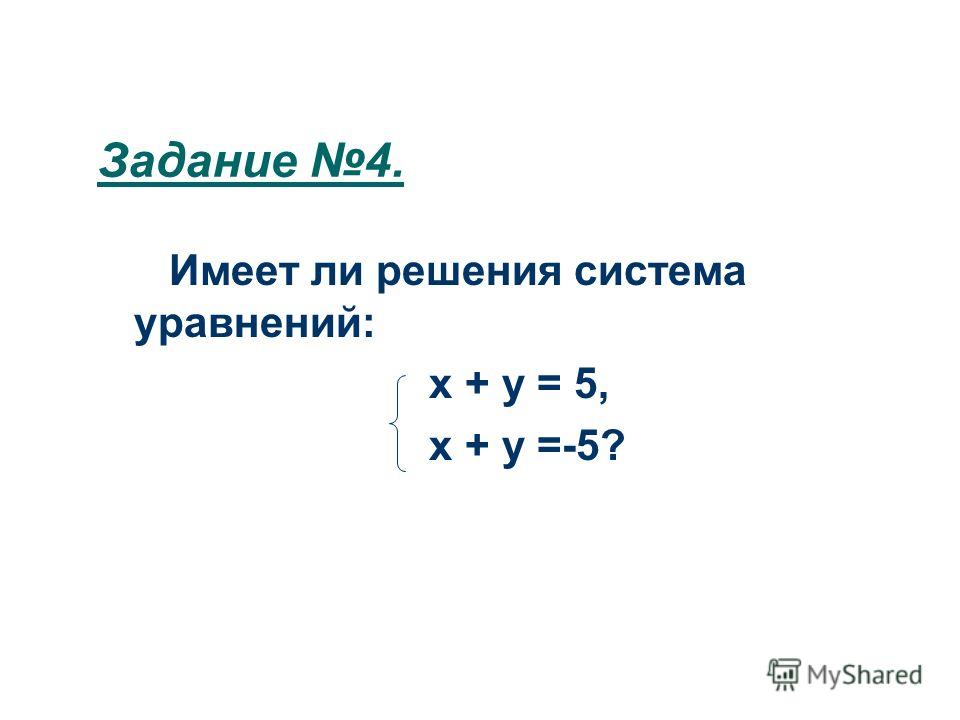 Задание №4.

Имеет ли решения система уравнений:

$\begin{cases} x + y = 5, \\ x + y = -5? \end{cases}$

MyShared